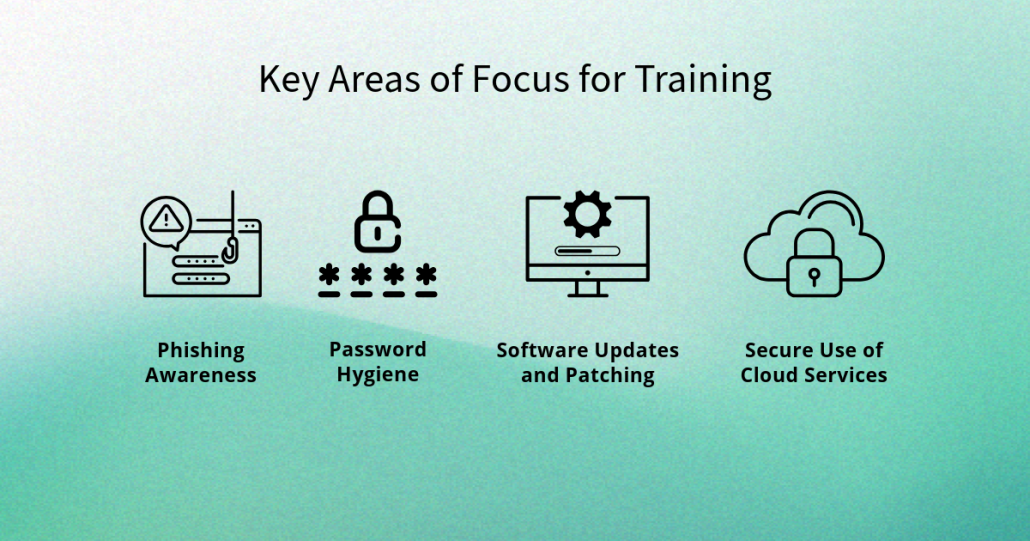 Key Areas of Focus for Training

Phishing Awareness

Password Hygiene

Software Updates and Patching

Secure Use of Cloud Services